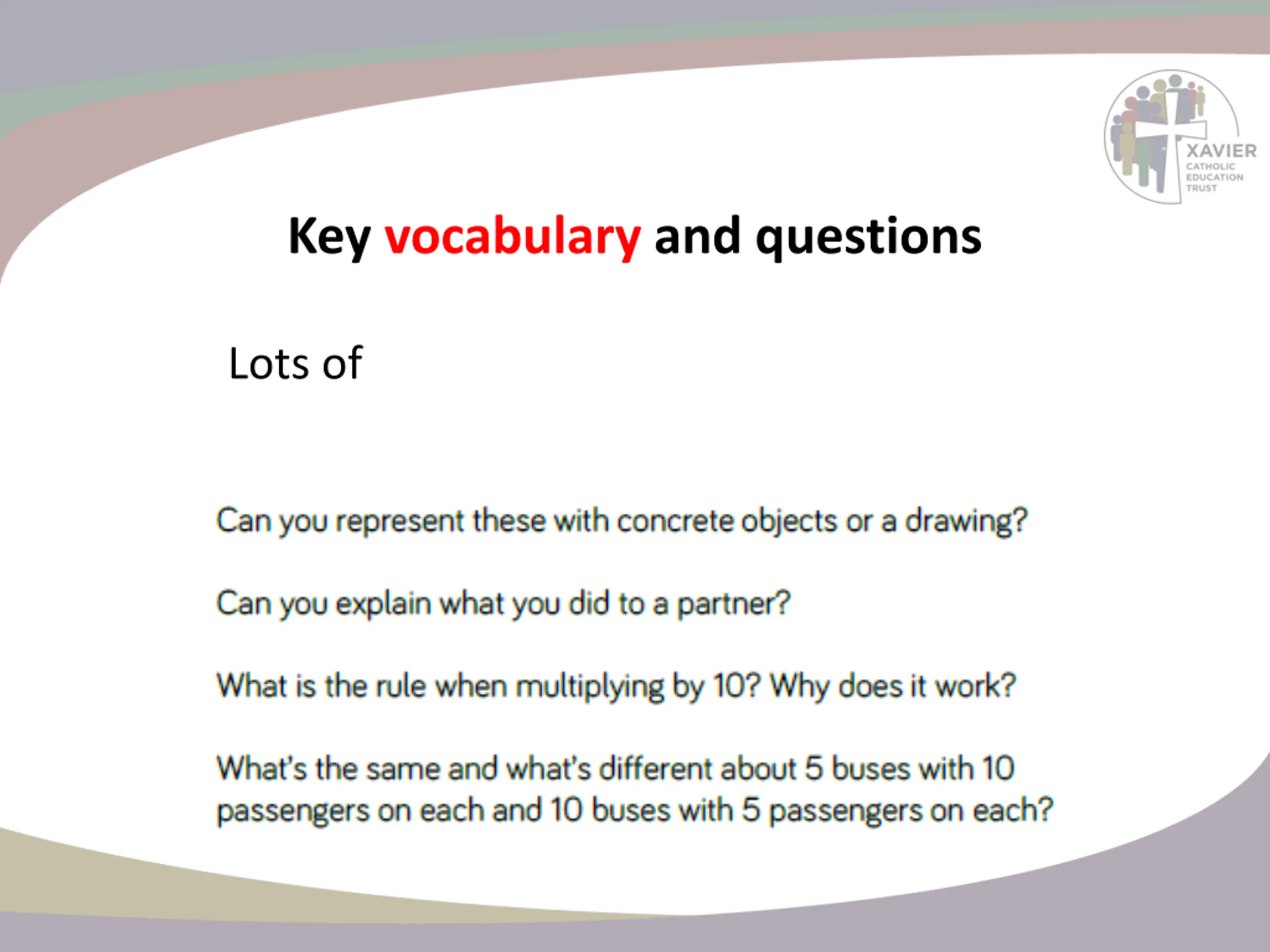 XAVIER
CATHOLIC
EDUCATION
TRUST

Key vocabulary and questions

Lots of

Can you represent these with concrete objects or a drawing?

Can you explain what you did to a partner?

What is the rule when multiplying by 10? Why does it work?

What's the same and what's different about 5 buses with 10 passengers on each and 10 buses with 5 passengers on each?